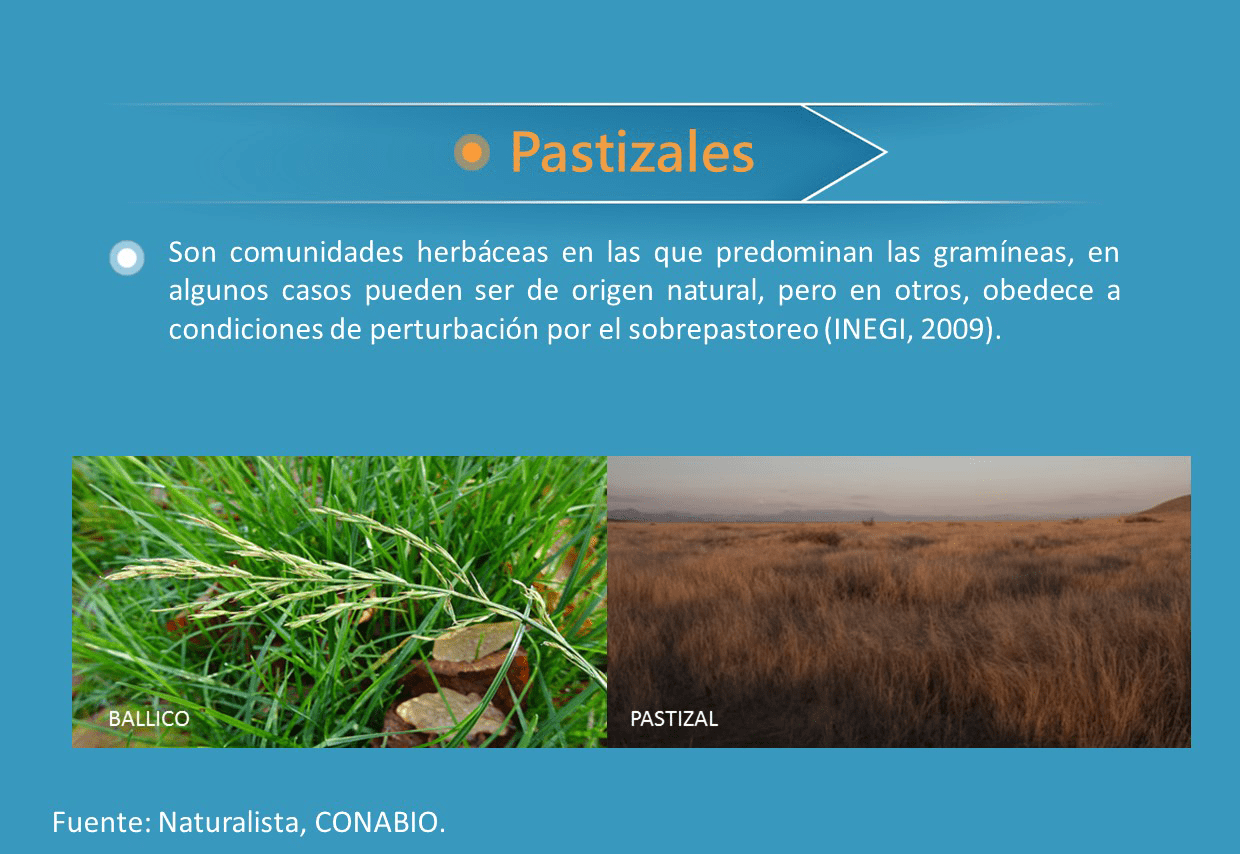 Pastizales

Son comunidades herbáceas en las que predominan las gramíneas, en algunos casos pueden ser de origen natural, pero en otros, obedece a condiciones de perturbación por el sobrepastoreo (INEGI, 2009).

BALLICO

PASTIZAL

Fuente: Naturalista, CONABIO.